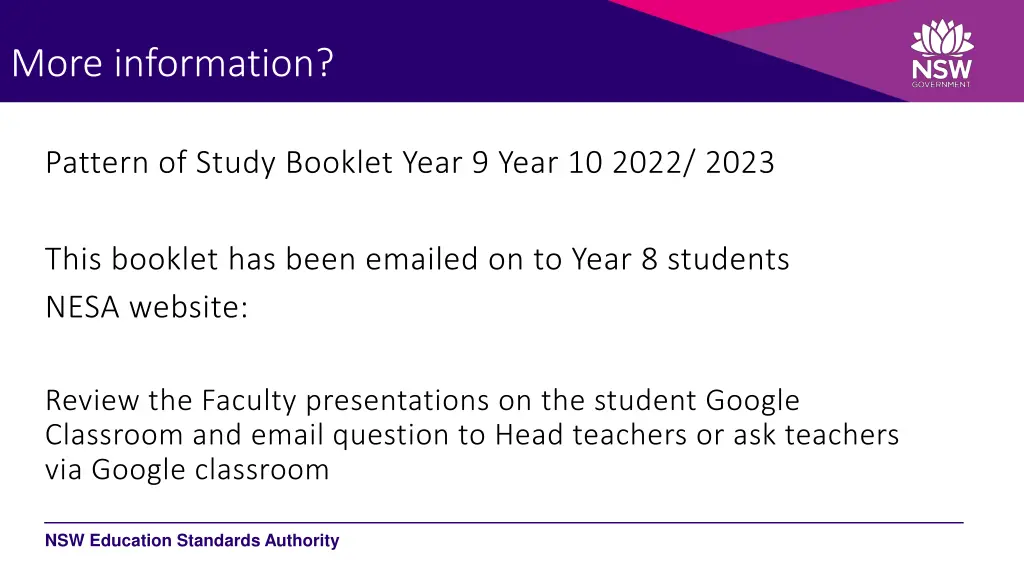 More information?

NSW GOVERNMENT

Pattern of Study Booklet Year 9 Year 10 2022/ 2023

This booklet has been emailed on to Year 8 students
NESA website:

Review the Faculty presentations on the student Google Classroom and email question to Head teachers or ask teachers via Google classroom

NSW Education Standards Authority